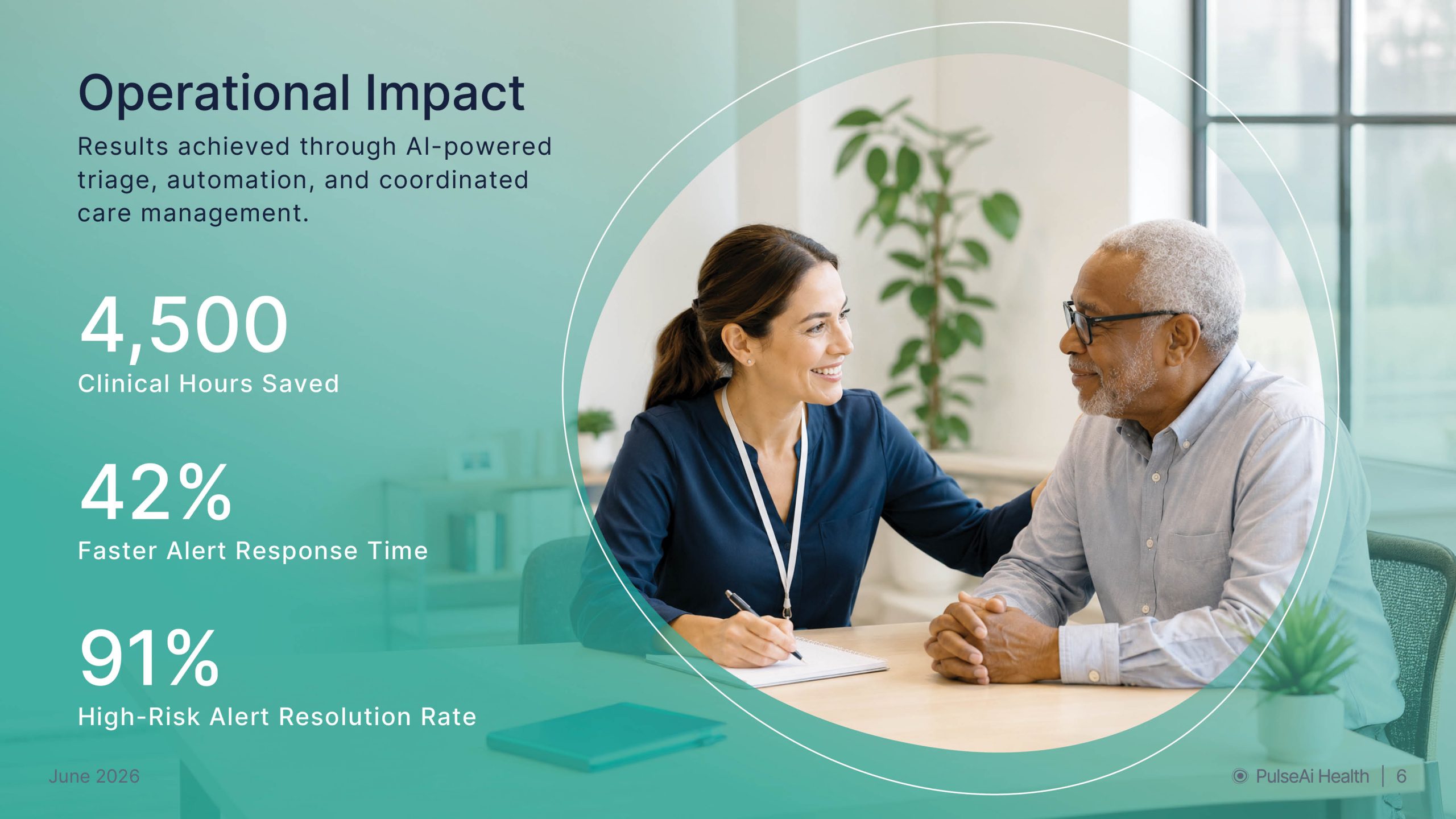 Operational Impact

Results achieved through AI-powered triage, automation, and coordinated care management.

4,500
Clinical Hours Saved

42%
Faster Alert Response Time

91%
High-Risk Alert Resolution Rate

June 2026

PulseAi Health | 6